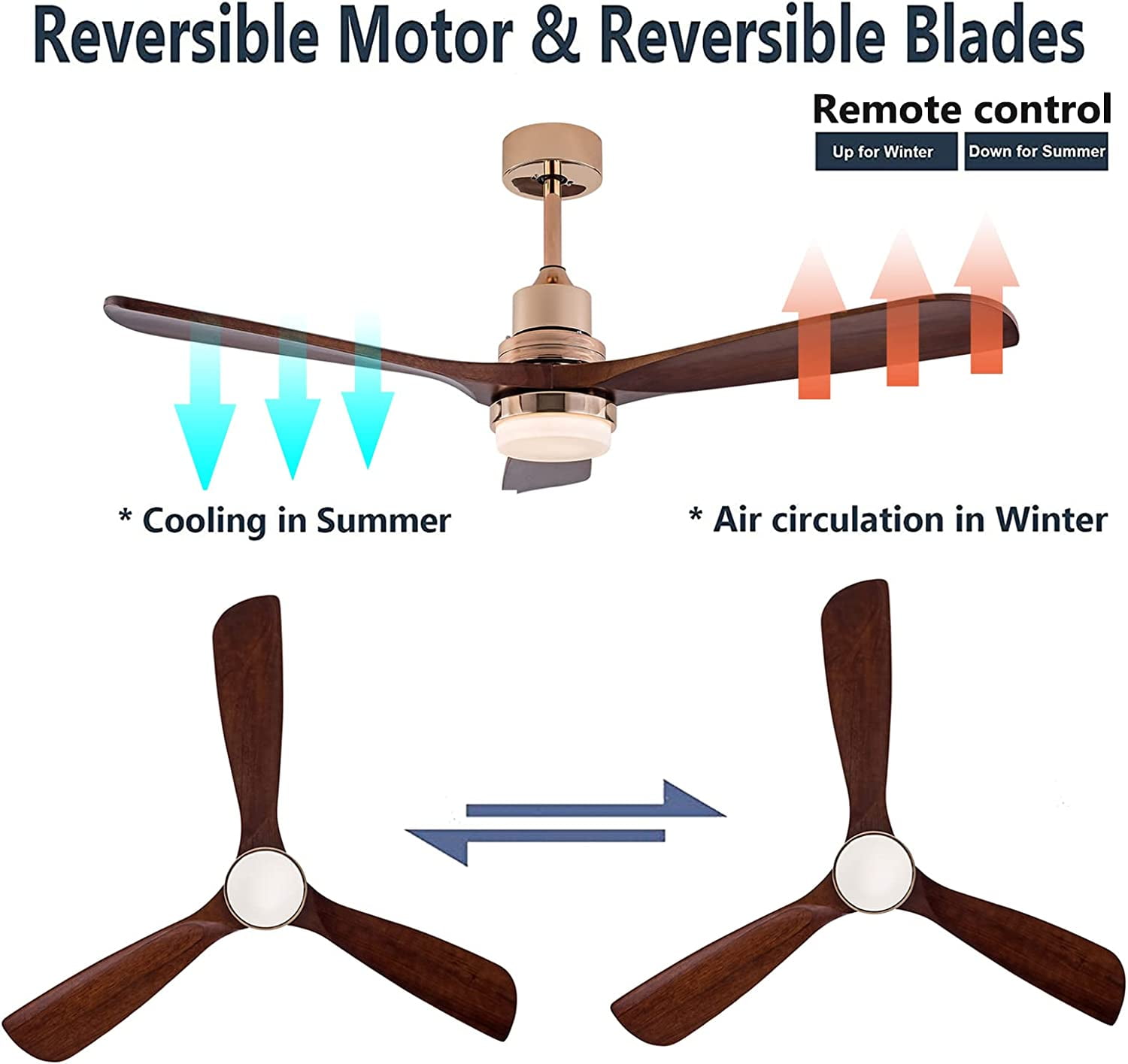 Reversible Motor & Reversible Blades

Remote control

Up for Winter

Down for Summer

* Cooling in Summer

* Air circulation in Winter